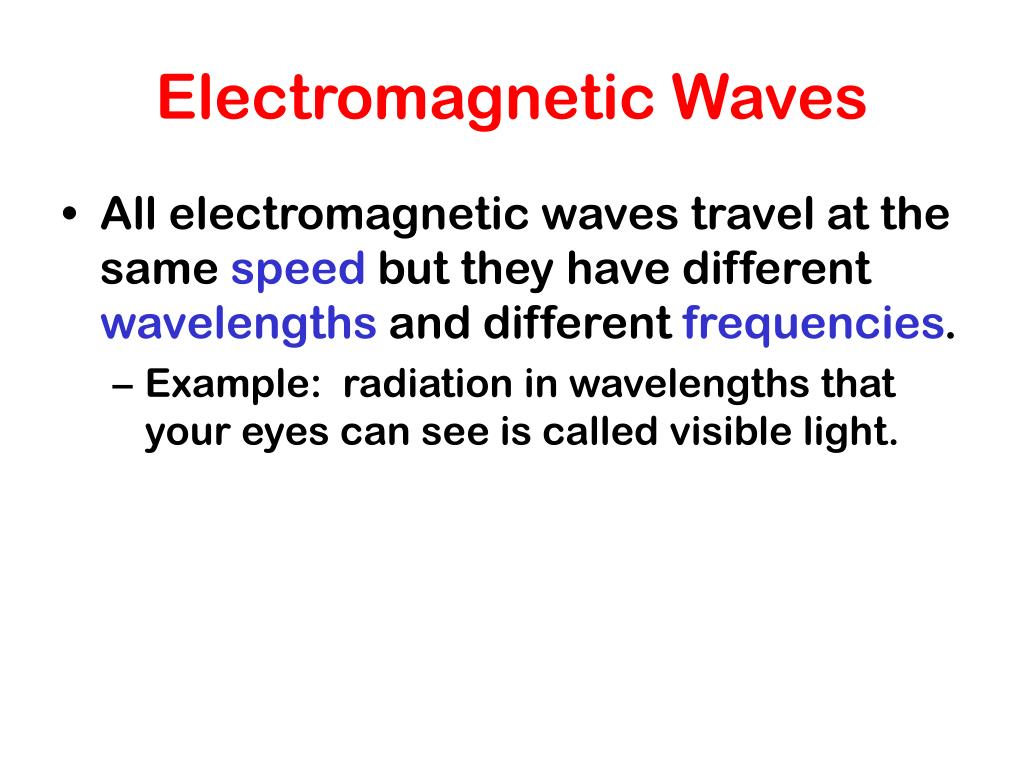 Electromagnetic Waves

• All electromagnetic waves travel at the same speed but they have different wavelengths and different frequencies.

– Example: radiation in wavelengths that your eyes can see is called visible light.